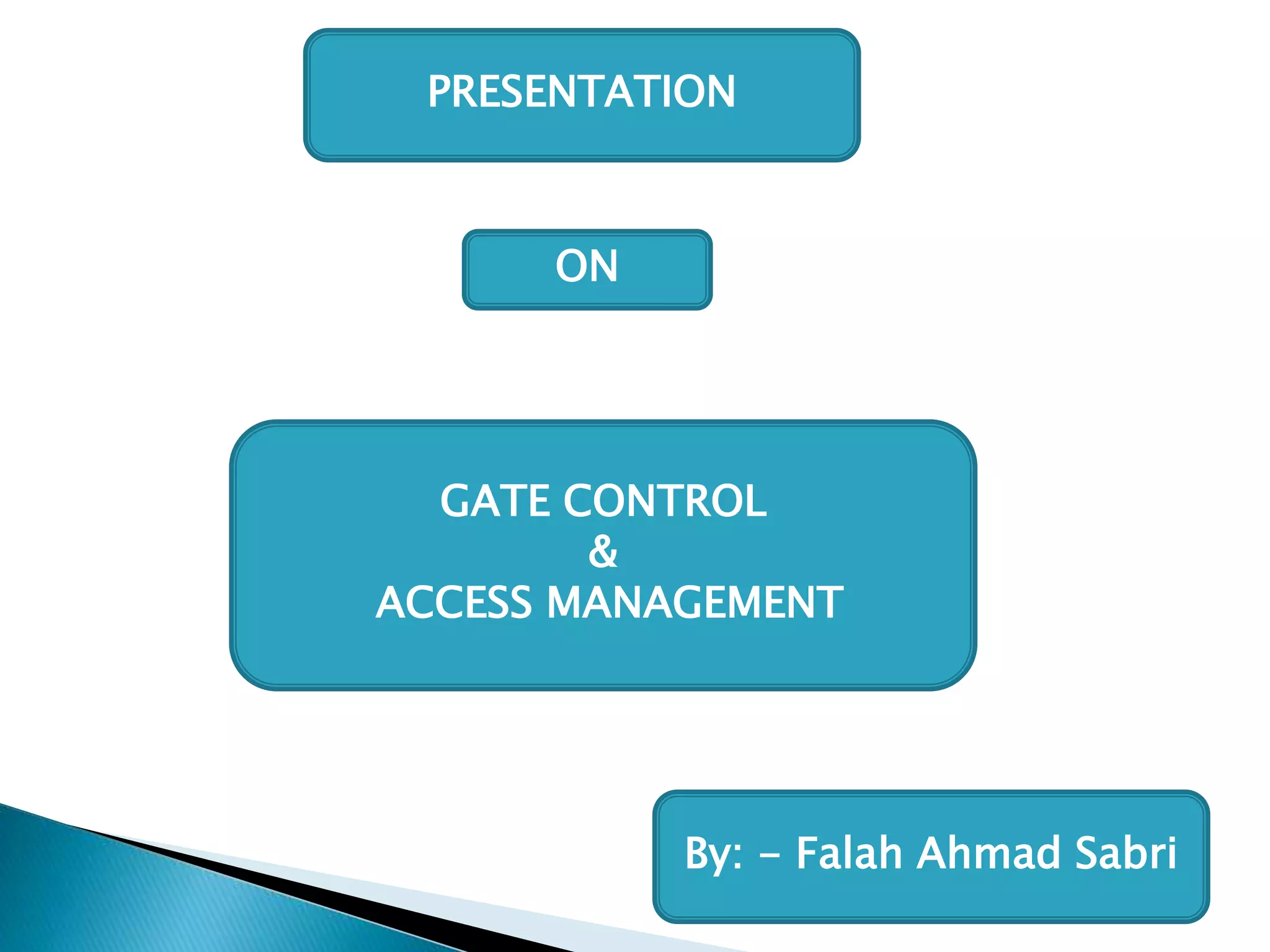 PRESENTATION

ON

GATE CONTROL
&
ACCESS MANAGEMENT

By: – Falah Ahmad Sabri